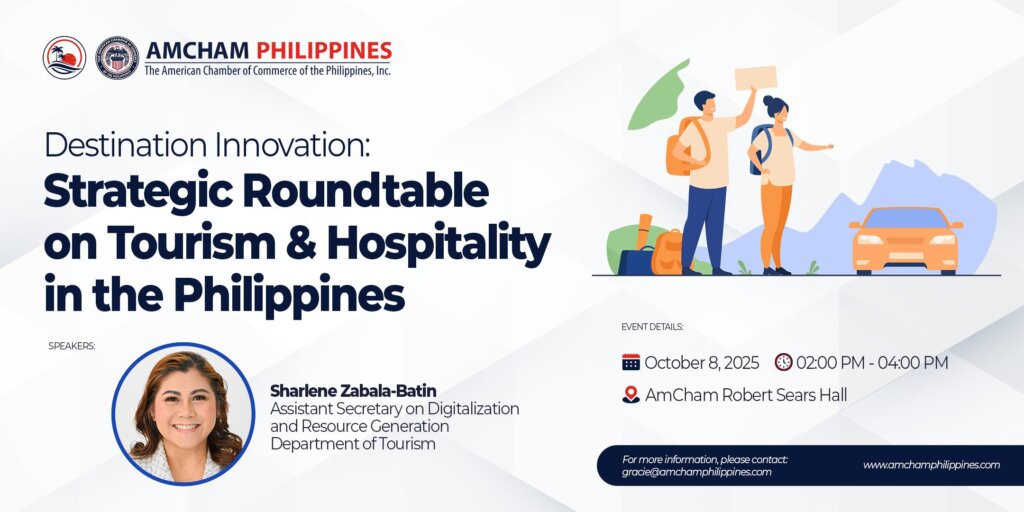 AMCHAM PHILIPPINES
The American Chamber of Commerce of the Philippines, Inc.

Destination Innovation:
Strategic Roundtable on Tourism & Hospitality in the Philippines

SPEAKERS:

Sharlene Zabala-Batin
Assistant Secretary on Digitalization and Resource Generation
Department of Tourism

EVENT DETAILS:

October 8, 2025 02:00 PM - 04:00 PM
AmCham Robert Sears Hall

For more information, please contact:
gracie@amchamphilippines.com

www.amchamphilippines.com